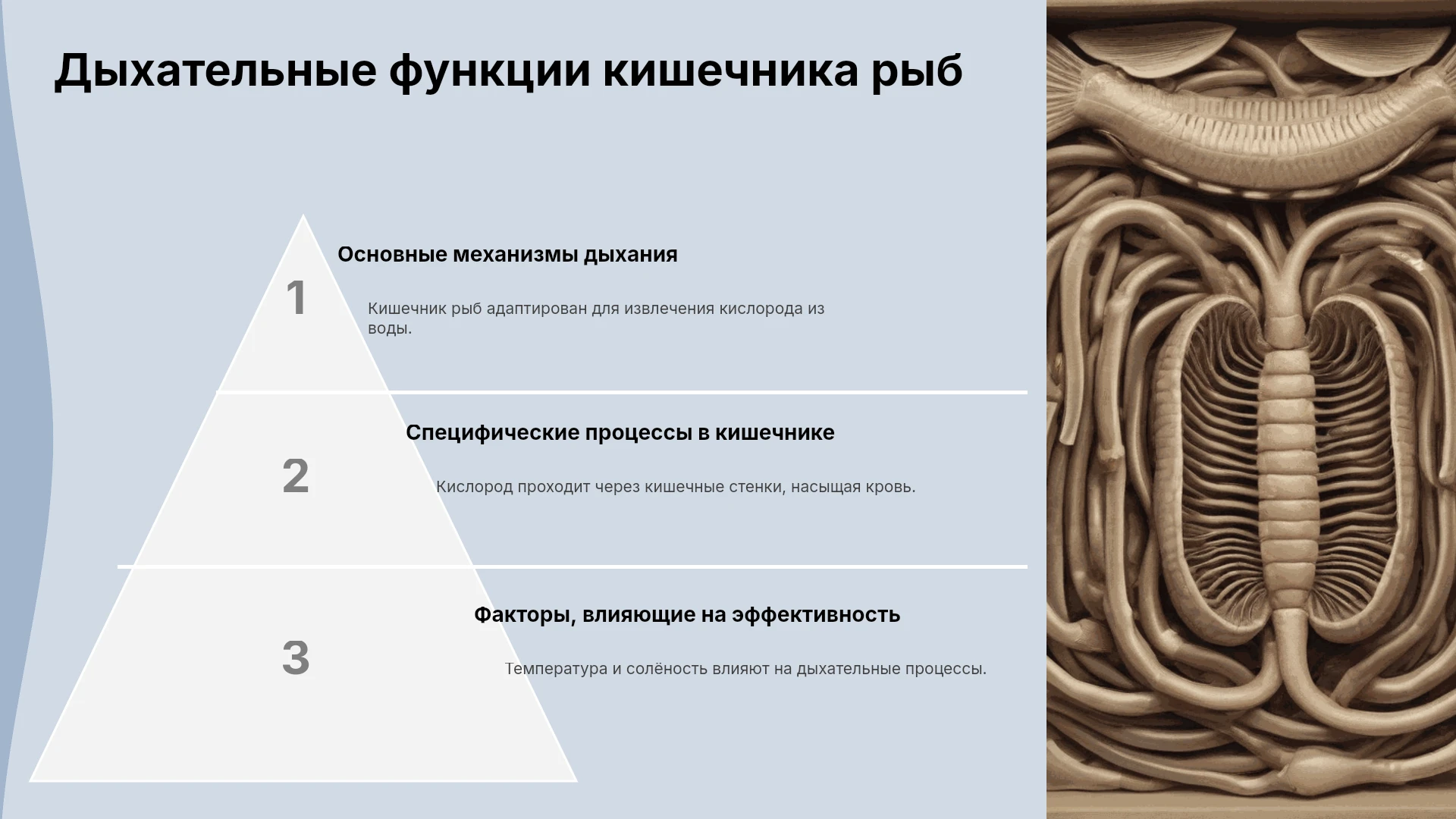 Дыхательные функции кишечника рыб

1

Основные механизмы дыхания

Кишечник рыб адаптирован для извлечения кислорода из воды.

2

Специфические процессы в кишечнике

Кислород проходит через кишечные стенки, насыщая кровь.

3

Факторы, влияющие на эффективность

Температура и солёность влияют на дыхательные процессы.